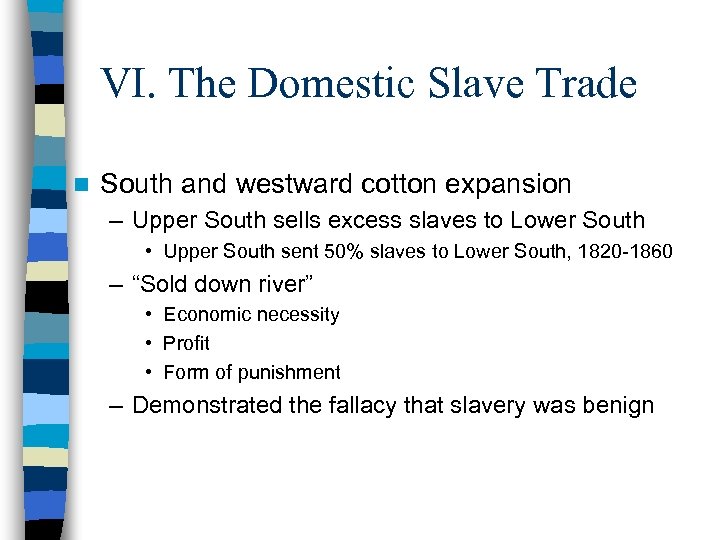 VI. The Domestic Slave Trade

South and westward cotton expansion

– Upper South sells excess slaves to Lower South

• Upper South sent 50% slaves to Lower South, 1820-1860

– “Sold down river”

• Economic necessity

• Profit

• Form of punishment

– Demonstrated the fallacy that slavery was benign